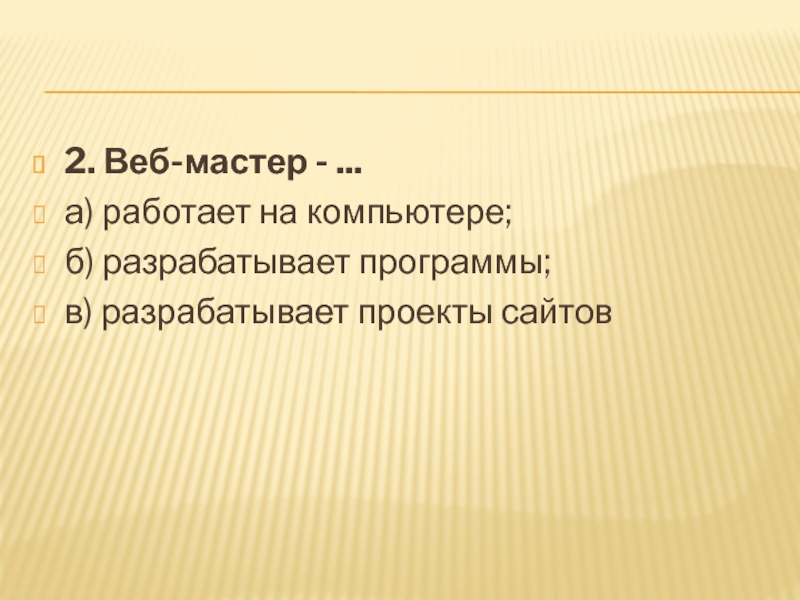 2. Веб-мастер - …

а) работает на компьютере;

б) разрабатывает программы;

в) разрабатывает проекты сайтов